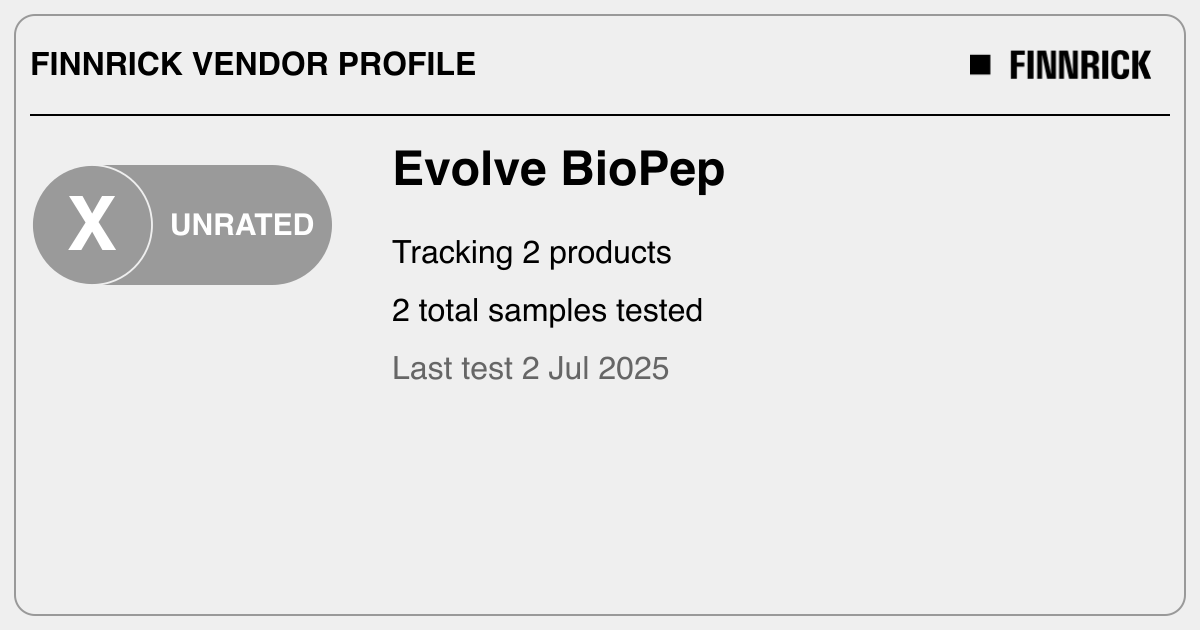 FINNRICK VENDOR PROFILE

FINNRICK

X UNRATED

Evolve BioPep

Tracking 2 products

2 total samples tested

Last test 2 Jul 2025